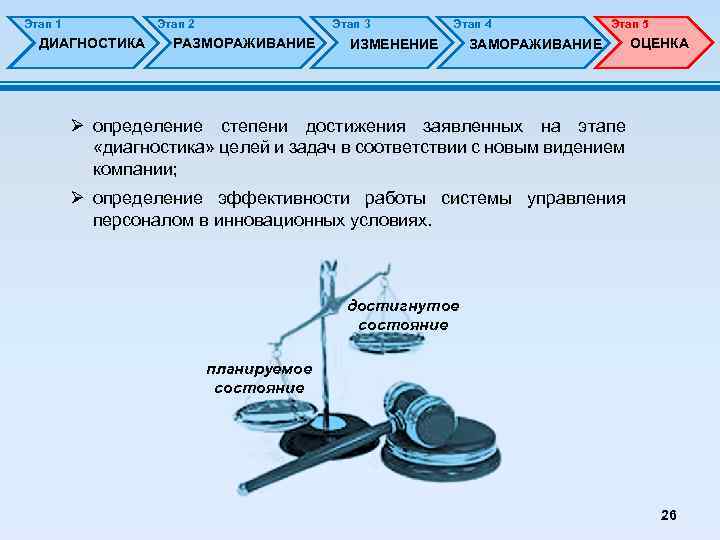 Этап 1
ДИАГНОСТИКА

Этап 2
РАЗМОРАЖИВАНИЕ

Этап 3
ИЗМЕНЕНИЕ

Этап 4
ЗАМОРАЖИВАНИЕ

Этап 5
ОЦЕНКА

➢ определение степени достижения заявленных на этапе «диагностика» целей и задач в соответствии с новым видением компании;

➢ определение эффективности работы системы управления персоналом в инновационных условиях.

достигнутое состояние

планируемое состояние

26